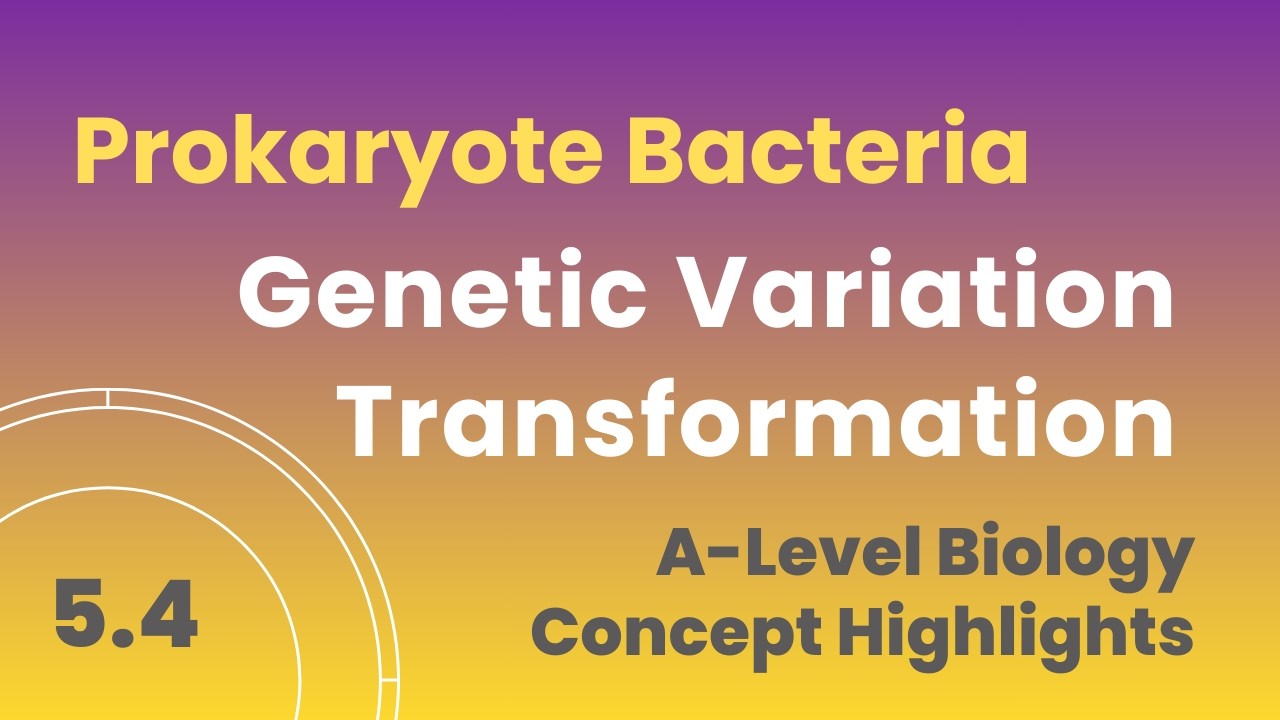 Prokaryote Bacteria

Genetic Variation
Transformation

5.4

A-Level Biology
Concept Highlights